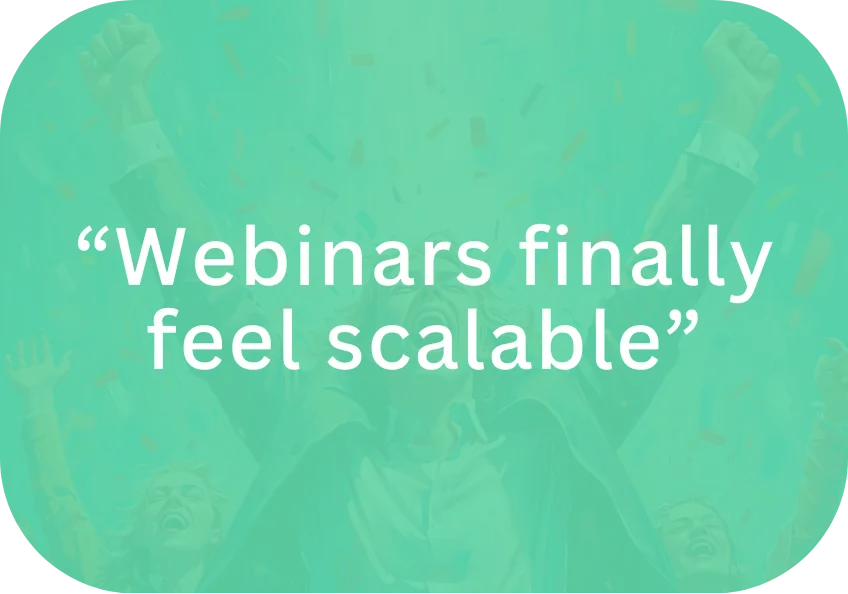 “Webinars finally feel scalable”